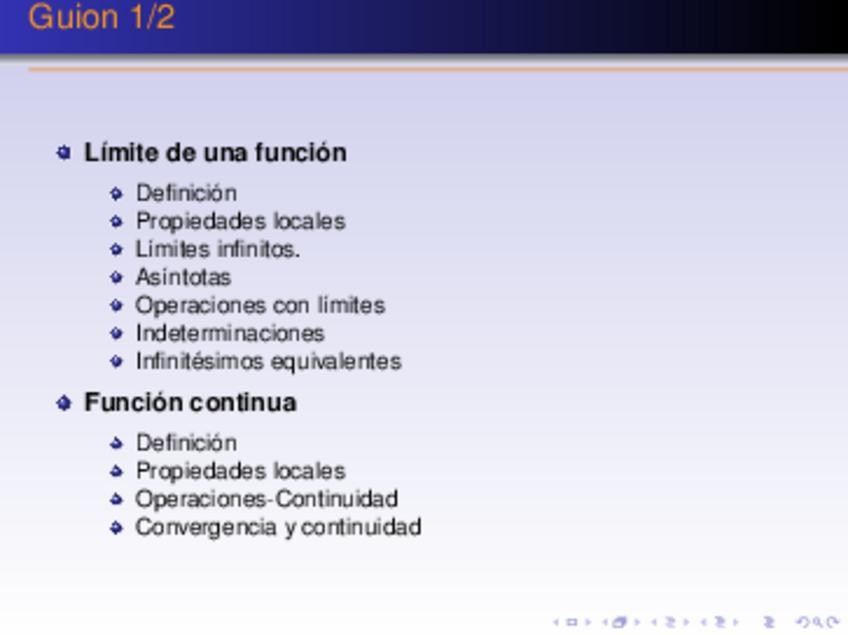 Guion 1/2

Límite de una función

Definición
Propiedades locales
Límites infinitos.
Asíntotas
Operaciones con límites
Indeterminaciones
Infinitésimos equivalentes

Función continua

Definición
Propiedades locales
Operaciones-Continuidad
Convergencia y continuidad